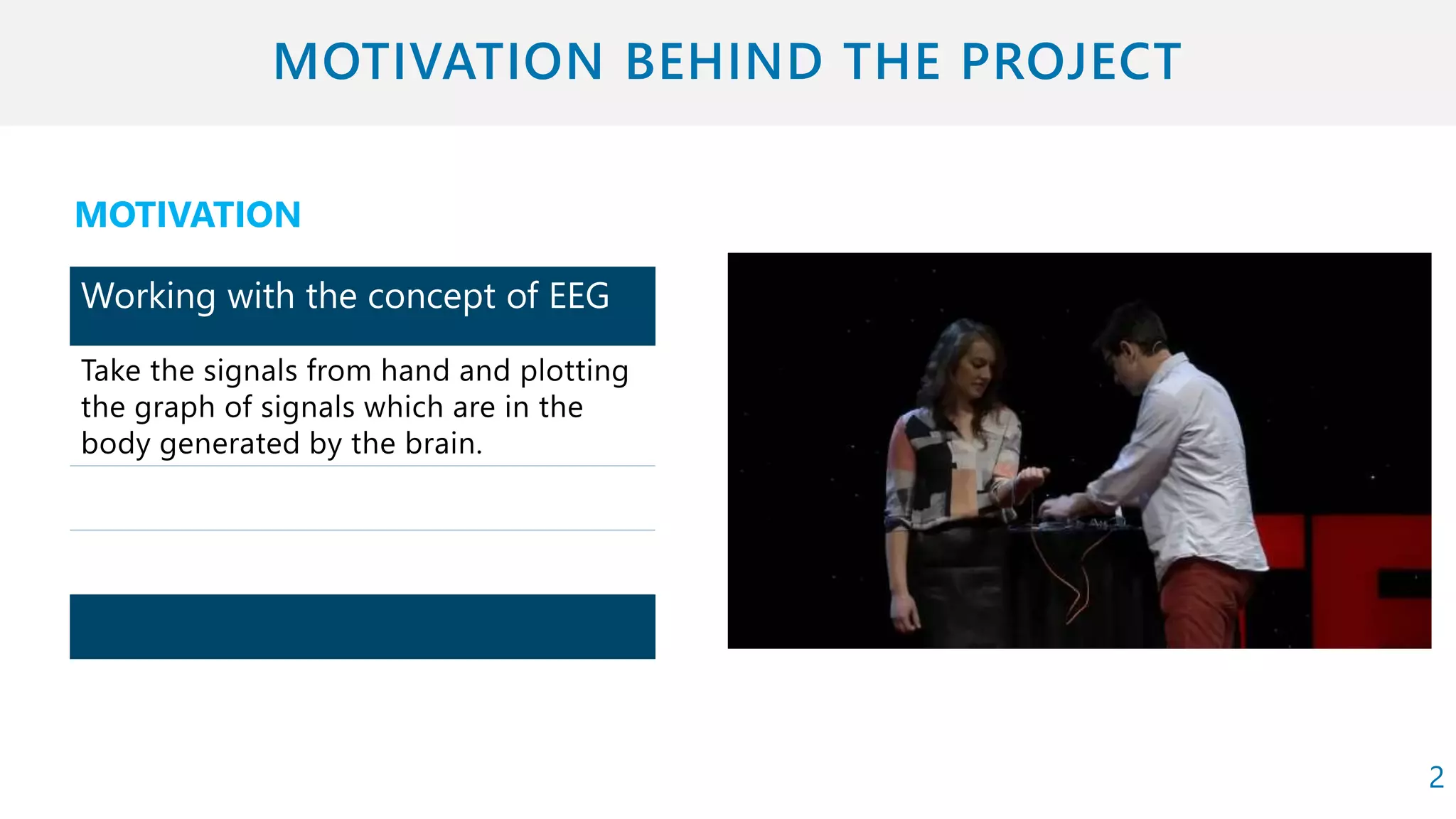 MOTIVATION BEHIND THE PROJECT

MOTIVATION

Working with the concept of EEG

Take the signals from hand and plotting the graph of signals which are in the body generated by the brain.

2